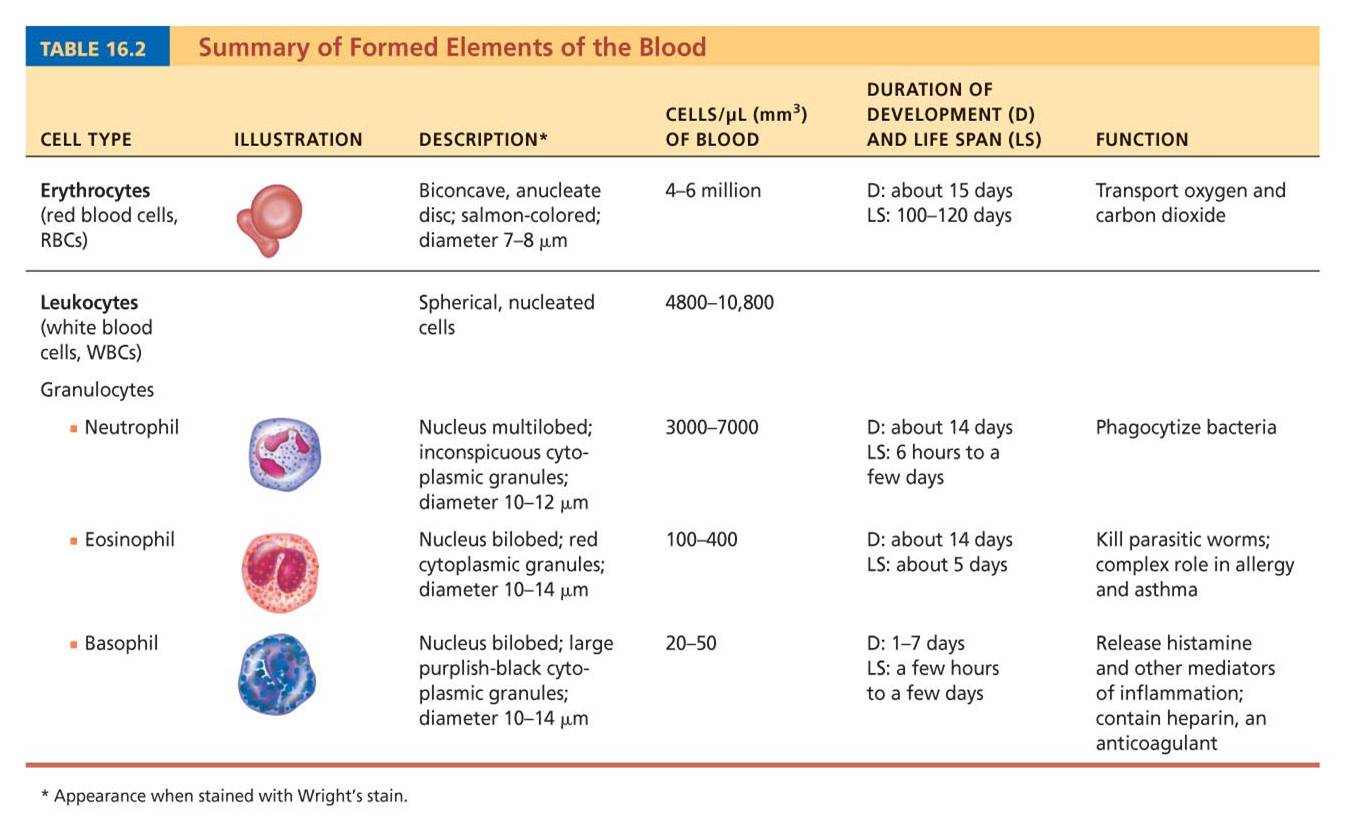 TABLE 16.2 Summary of Formed Elements of the Blood

| CELL TYPE | ILLUSTRATION | DESCRIPTION* | CELLS/µL ($mm^3$) OF BLOOD | DURATION OF DEVELOPMENT (D) AND LIFE SPAN (LS) | FUNCTION |
|---|---|---|---|---|---|
| Erythrocytes (red blood cells, RBCs) | | Biconcave, anucleate disc; salmon-colored; diameter 7–8 µm | 4–6 million | D: about 15 days LS: 100–120 days | Transport oxygen and carbon dioxide |
| Leukocytes (white blood cells, WBCs) | | Spherical, nucleated cells | 4800–10,800 | | |
| Granulocytes | | | | | |
| ▪ Neutrophil | | Nucleus multilobed; inconspicuous cytoplasmic granules; diameter 10–12 µm | 3000–7000 | D: about 14 days LS: 6 hours to a few days | Phagocytize bacteria |
| ▪ Eosinophil | | Nucleus bilobed; red cytoplasmic granules; diameter 10–14 µm | 100–400 | D: about 14 days LS: about 5 days | Kill parasitic worms; complex role in allergy and asthma |
| ▪ Basophil | | Nucleus bilobed; large purplish-black cytoplasmic granules; diameter 10–14 µm | 20–50 | D: 1–7 days LS: a few hours to a few days | Release histamine and other mediators of inflammation; contain heparin, an anticoagulant |

* Appearance when stained with Wright's stain.